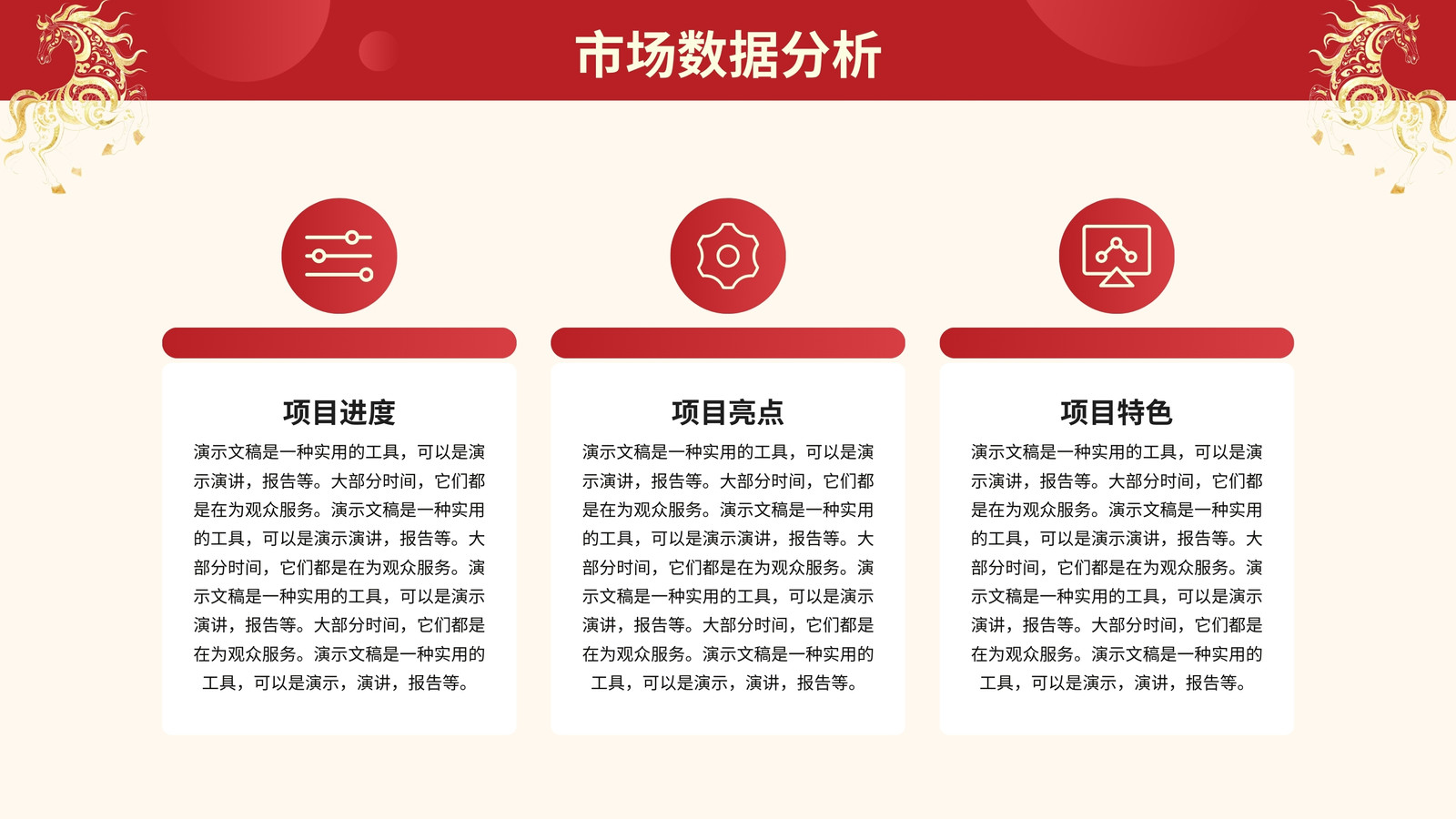 市场数据分析

项目进度

演示文稿是一种实用的工具，可以是演示演讲，报告等。大部分时间，它们都是在为观众服务。演示文稿是一种实用的工具，可以是演示演讲，报告等。大部分时间，它们都是在为观众服务。演示文稿是一种实用的工具，可以是演示演讲，报告等。大部分时间，它们都是在为观众服务。演示文稿是一种实用的工具，可以是演示，演讲，报告等。

项目亮点

演示文稿是一种实用的工具，可以是演示演讲，报告等。大部分时间，它们都是在为观众服务。演示文稿是一种实用的工具，可以是演示演讲，报告等。大部分时间，它们都是在为观众服务。演示文稿是一种实用的工具，可以是演示演讲，报告等。大部分时间，它们都是在为观众服务。演示文稿是一种实用的工具，可以是演示，演讲，报告等。

项目特色

演示文稿是一种实用的工具，可以是演示演讲，报告等。大部分时间，它们都是在为观众服务。演示文稿是一种实用的工具，可以是演示演讲，报告等。大部分时间，它们都是在为观众服务。演示文稿是一种实用的工具，可以是演示演讲，报告等。大部分时间，它们都是在为观众服务。演示文稿是一种实用的工具，可以是演示，演讲，报告等。